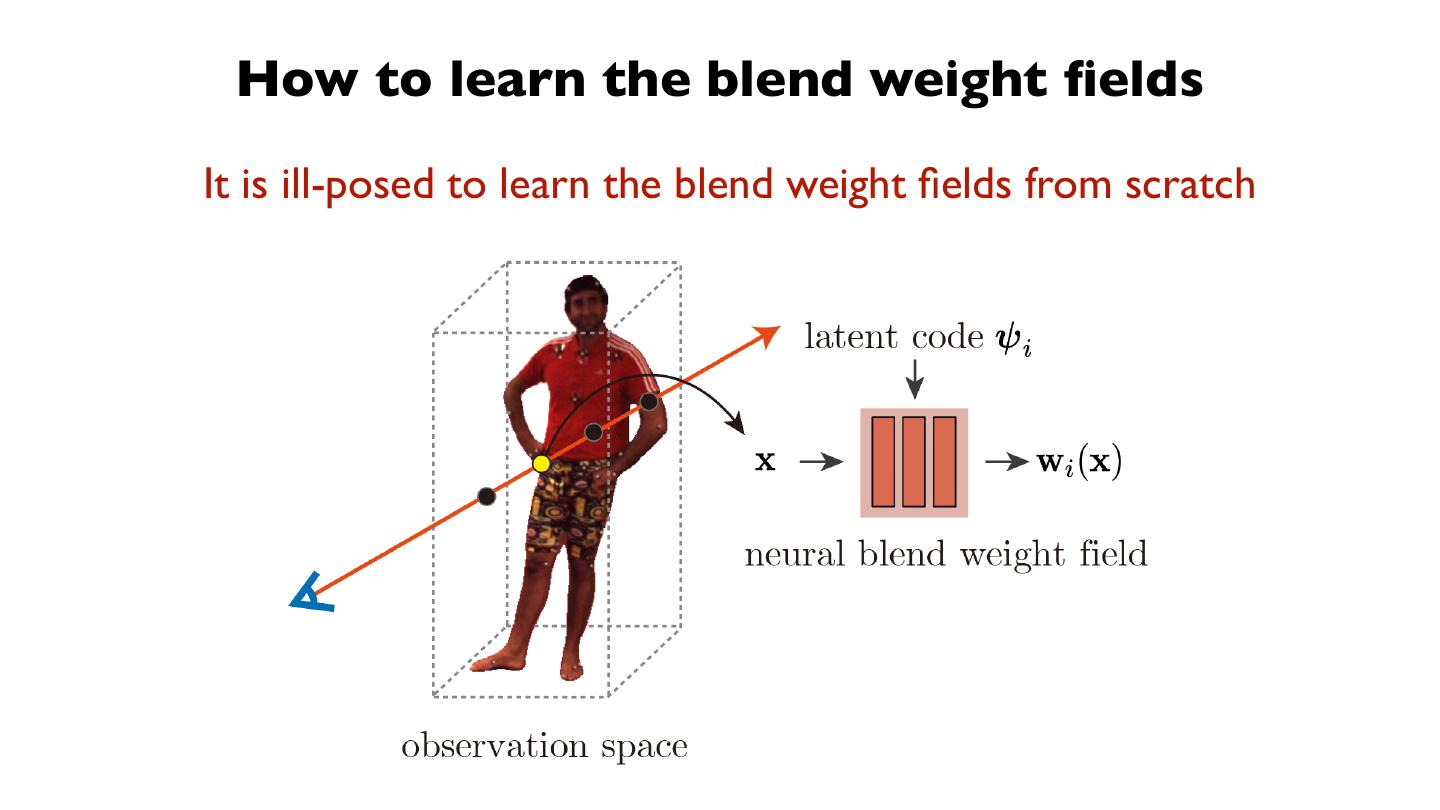 How to learn the blend weight fields

It is ill-posed to learn the blend weight fields from scratch

latent code $\boldsymbol{\psi}_i$

$\mathbf{x}$

$\mathbf{w}_i(\mathbf{x})$

neural blend weight field

observation space